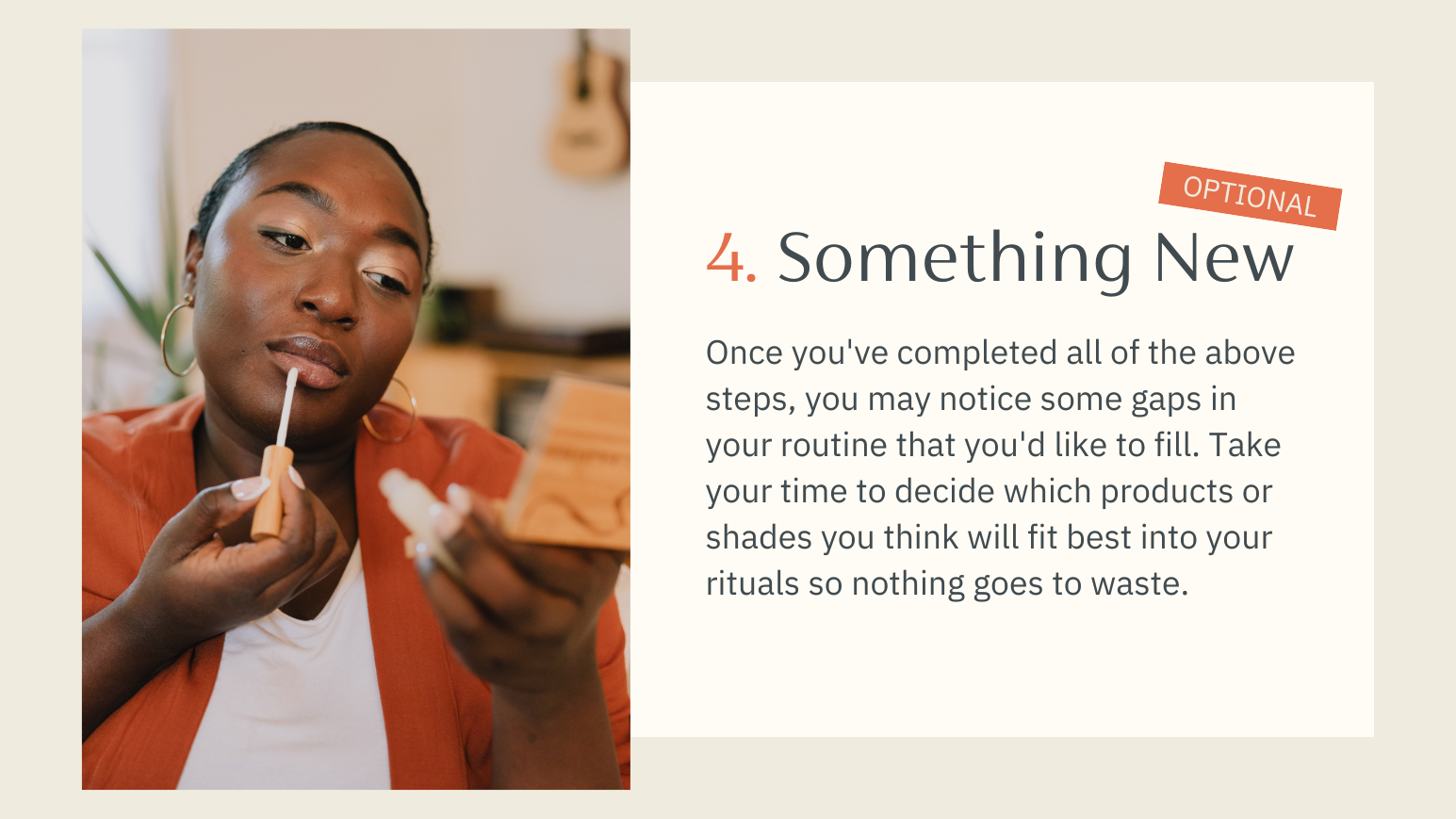 OPTIONAL

4. Something New

Once you've completed all of the above steps, you may notice some gaps in your routine that you'd like to fill. Take your time to decide which products or shades you think will fit best into your rituals so nothing goes to waste.